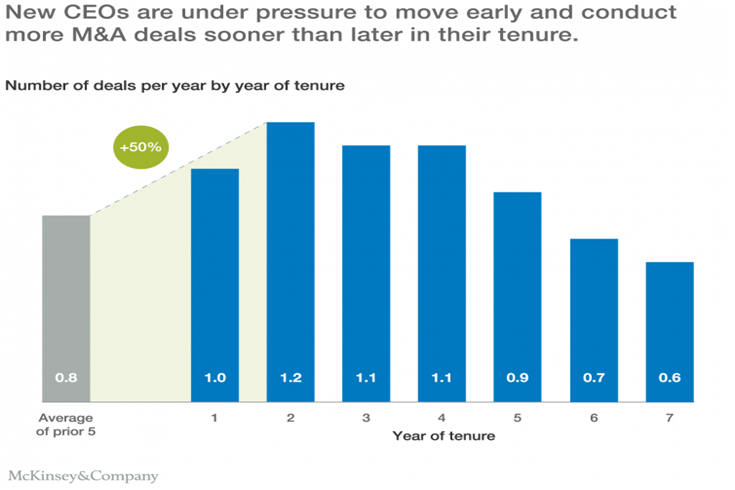 New CEOs are under pressure to move early and conduct more M&A deals sooner than later in their tenure.

Number of deals per year by year of tenure

+50%

0.8
1.0
1.2
1.1
1.1
0.9
0.7
0.6

Average of prior 5
1
2
3
4
5
6
7
Year of tenure

McKinsey&Company